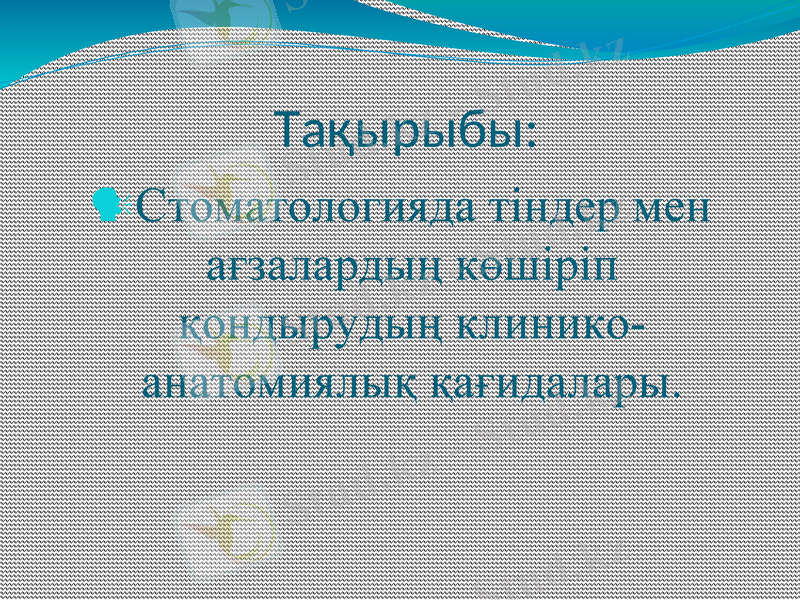 Тақырыбы:

Стоматологияда тіндер мен ағзалардың көшіріп қондырудың клинико-анатомиялық қағидалары.